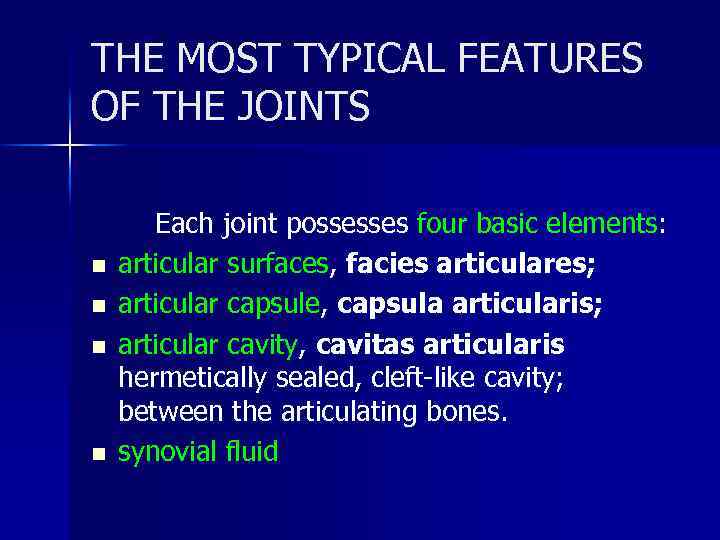 THE MOST TYPICAL FEATURES OF THE JOINTS

Each joint possesses four basic elements:

- articular surfaces, facies articulares;
- articular capsule, capsula articularis;
- articular cavity, cavitas articularis hermetically sealed, cleft-like cavity; between the articulating bones.
- synovial fluid